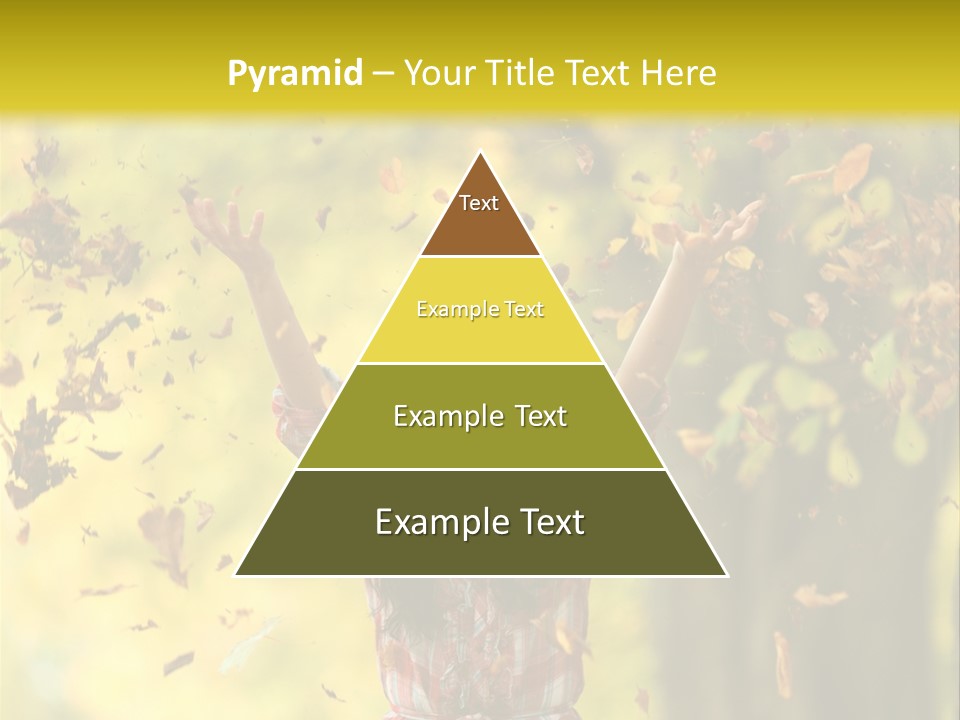 Pyramid – Your Title Text Here

Text

Example Text

Example Text

Example Text